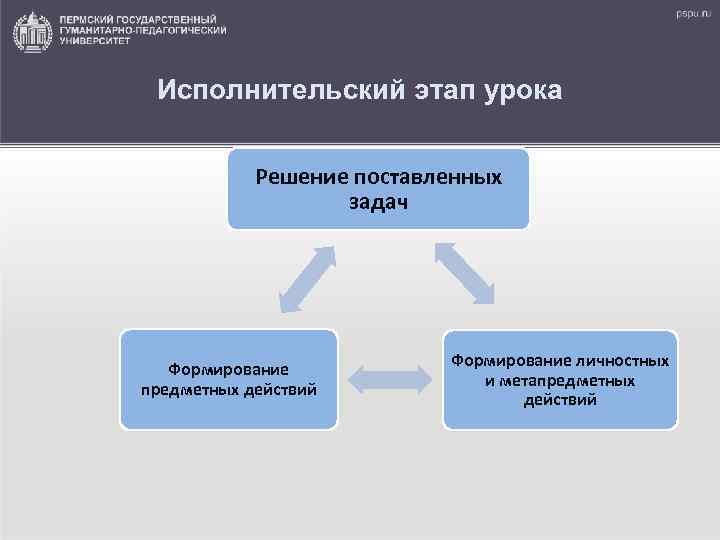 ПЕРМСКИЙ ГОСУДАРСТВЕННЫЙ ГУМАНИТАРНО-ПЕДАГОГИЧЕСКИЙ УНИВЕРСИТЕТ

pspu.ru

Исполнительский этап урока

Решение поставленных задач

Формирование предметных действий

Формирование личностных и метапредметных действий